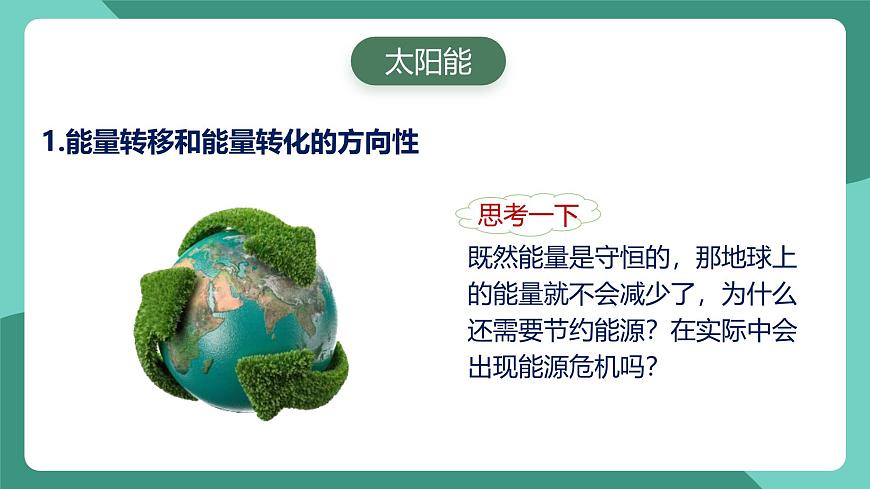 太阳能

1.能量转移和能量转化的方向性

思考一下

既然能量是守恒的，那地球上的能量就不会减少了，为什么还需要节约能源？在实际中会出现能源危机吗？